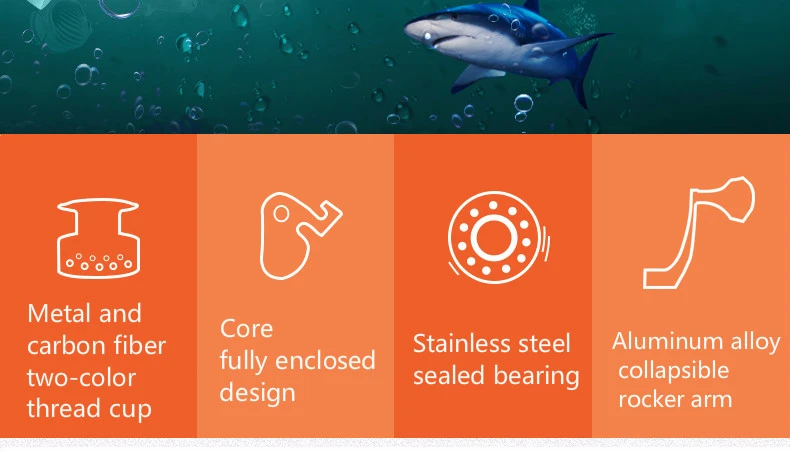 Metal and carbon fiber two-color thread cup

Core fully enclosed design

Stainless steel sealed bearing

Aluminum alloy collapsible rocker arm